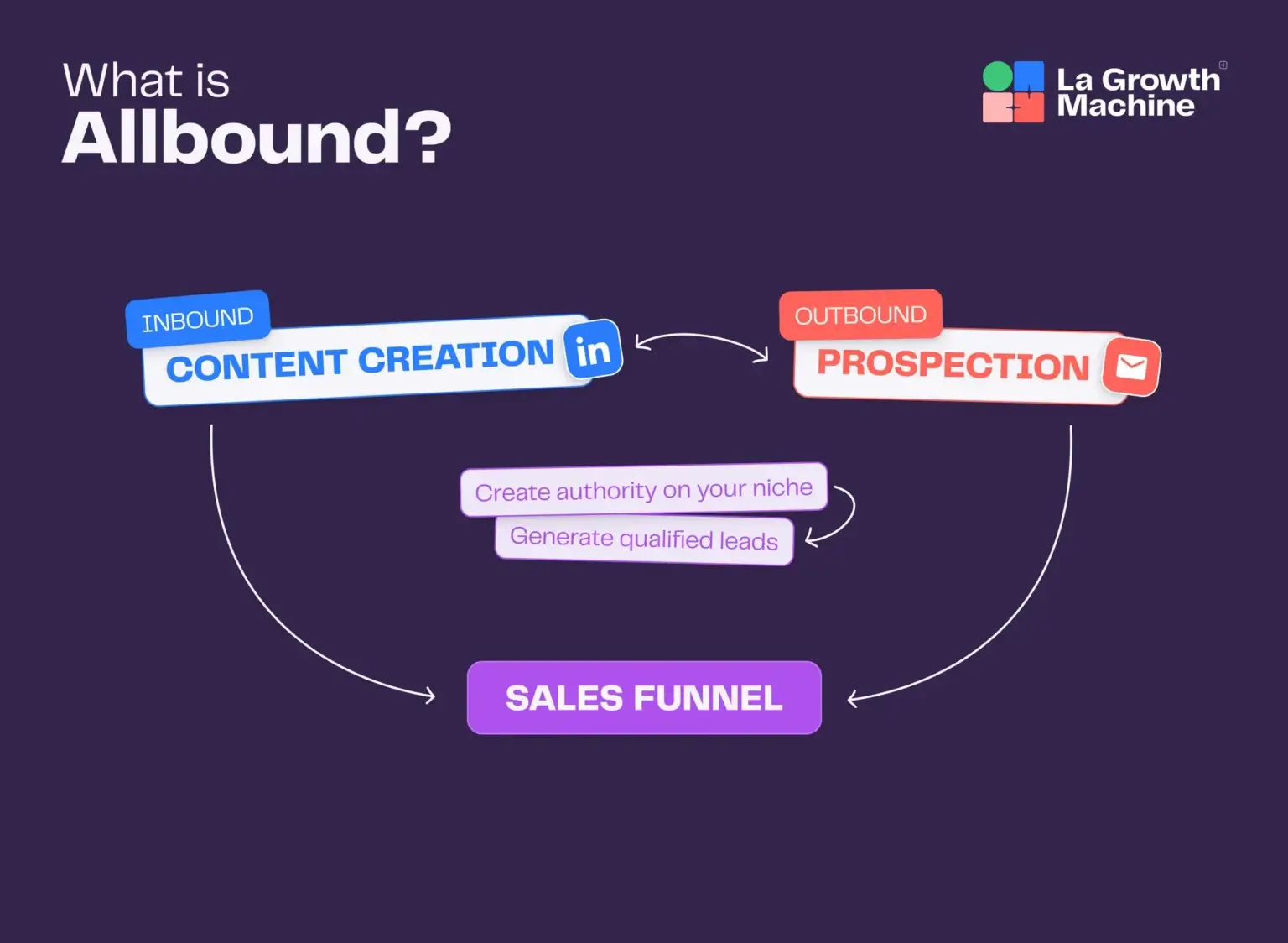 What is
Allbound?

La Growth Machine

INBOUND
CONTENT CREATION in

OUTBOUND
PROSPECTION

Create authority on your niche
Generate qualified leads

SALES FUNNEL